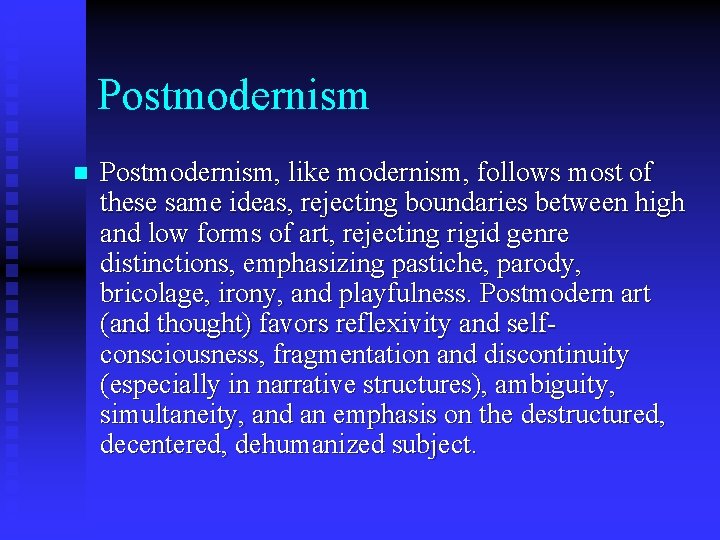 Postmodernism

Postmodernism, like modernism, follows most of these same ideas, rejecting boundaries between high and low forms of art, rejecting rigid genre distinctions, emphasizing pastiche, parody, bricolage, irony, and playfulness. Postmodern art (and thought) favors reflexivity and self-consciousness, fragmentation and discontinuity (especially in narrative structures), ambiguity, simultaneity, and an emphasis on the destructured, decentered, dehumanized subject.